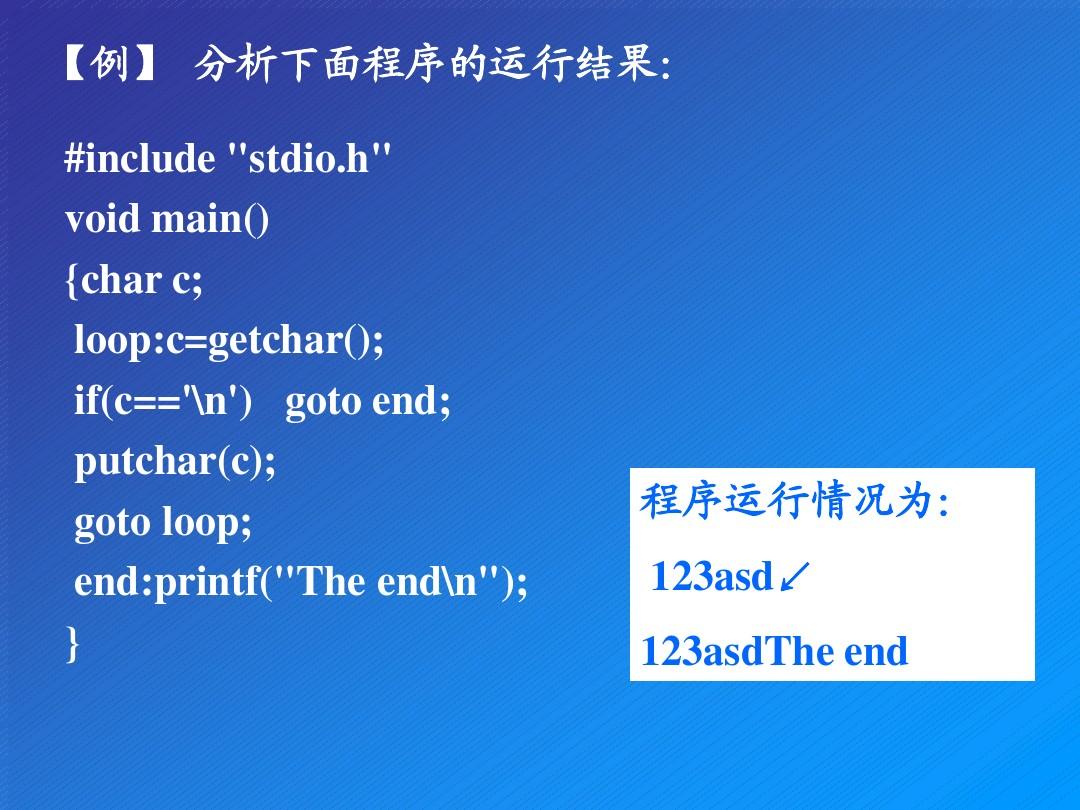 【例】 分析下面程序的运行结果:

#include "stdio.h"
void main()
{char c;
 loop:c=getchar();
 if(c=='\n')   goto end;
 putchar(c);
 goto loop;
 end:printf("The end\n");
}

程序运行情况为:
123asd↙
123asdThe end